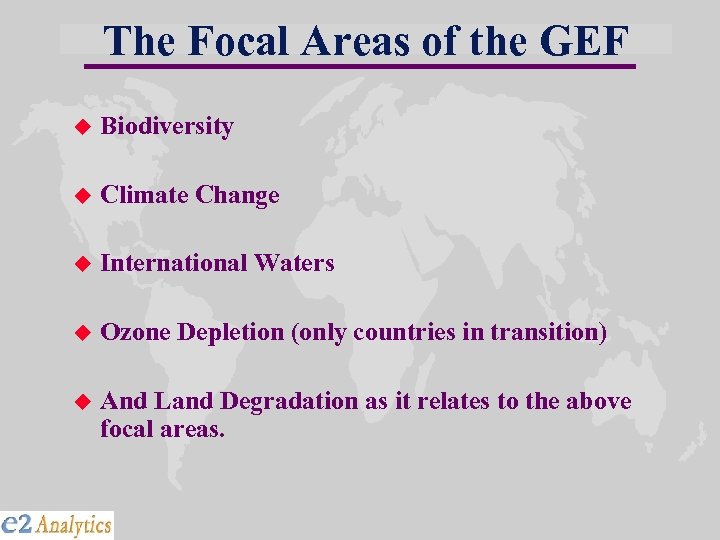 The Focal Areas of the GEF

◆ Biodiversity

◆ Climate Change

◆ International Waters

◆ Ozone Depletion (only countries in transition)

◆ And Land Degradation as it relates to the above focal areas.

e2 Analytics